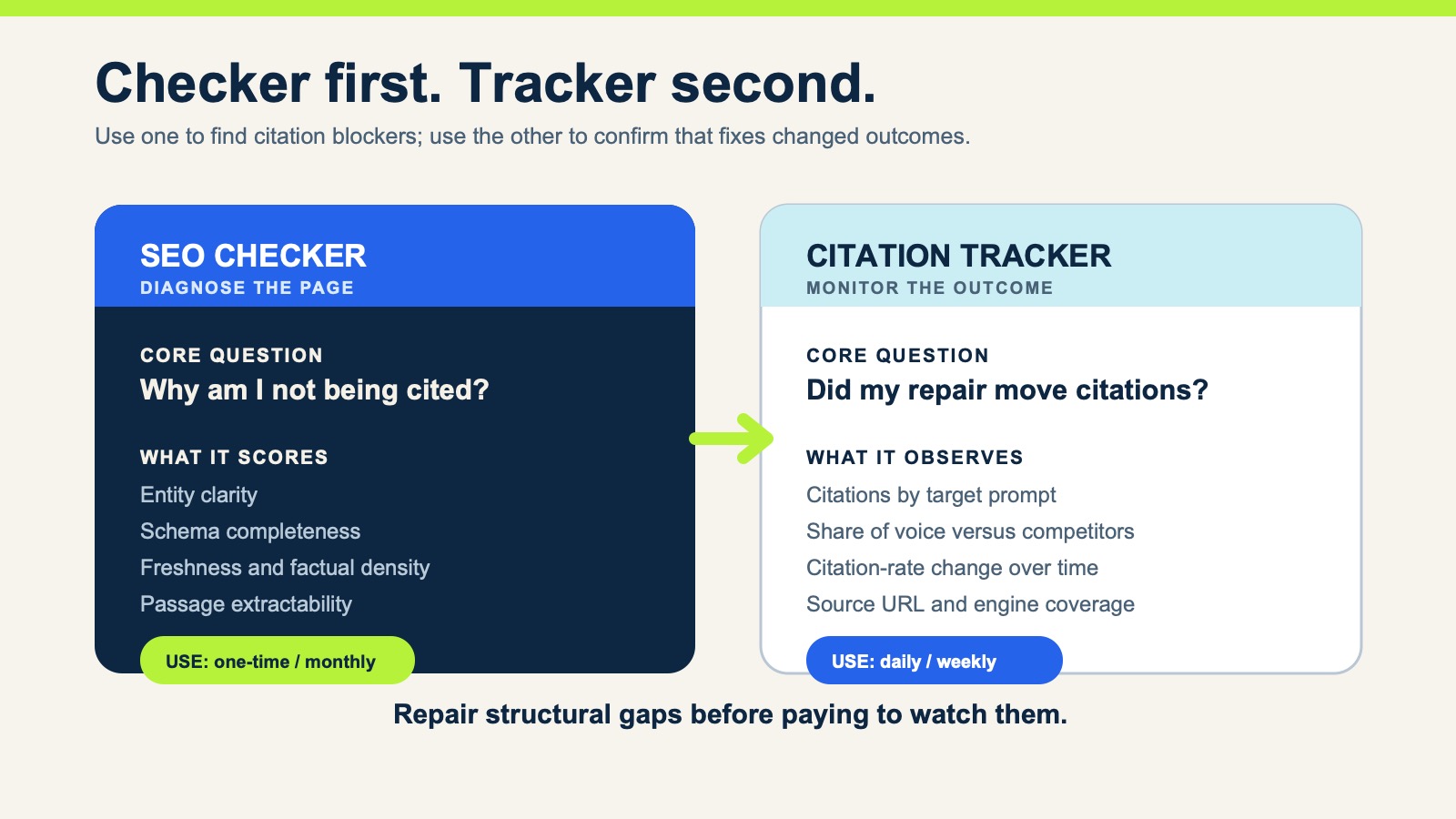 Checker first. Tracker second.

Use one to find citation blockers; use the other to confirm that fixes changed outcomes.

SEO CHECKER
DIAGNOSE THE PAGE

CORE QUESTION
Why am I not being cited?

WHAT IT SCORES
Entity clarity
Schema completeness
Freshness and factual density
Passage extractability

USE: one-time / monthly

CITATION TRACKER
MONITOR THE OUTCOME

CORE QUESTION
Did my repair move citations?

WHAT IT OBSERVES
Citations by target prompt
Share of voice versus competitors
Citation-rate change over time
Source URL and engine coverage

USE: daily / weekly

Repair structural gaps before paying to watch them.